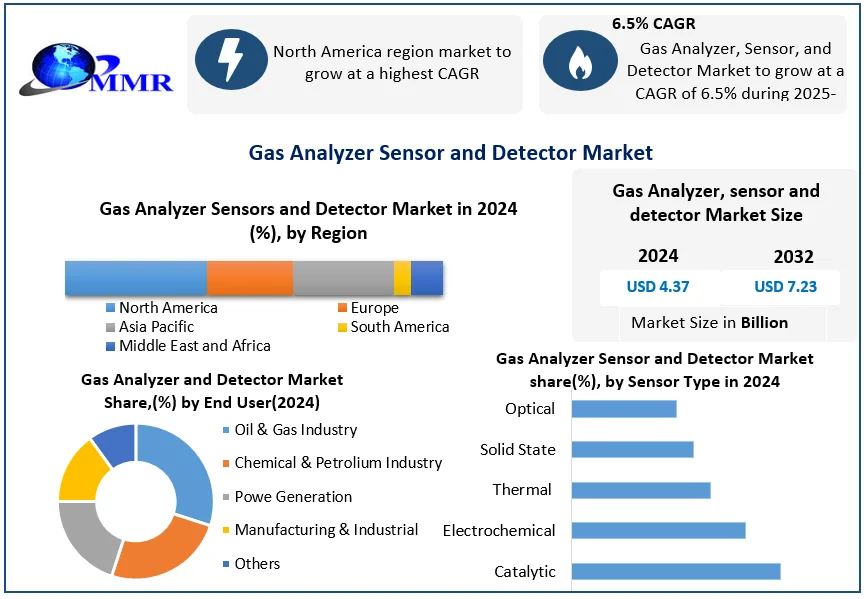 MMR

North America region market to grow at a highest CAGR

6.5% CAGR

Gas Analyzer, Sensor, and Detector Market to grow at a CAGR of 6.5% during 2025-

Gas Analyzer Sensor and Detector Market

Gas Analyzer Sensors and Detector Market in 2024 (%), by Region

North America
Europe
Asia Pacific
South America
Middle East and Africa

Gas Analyzer, sensor and detector Market Size

| 2024 | 2032 |
|---|---|
| USD 4.37 | USD 7.23 |

Market Size in Billion

Gas Analyzer and Detector Market Share,(%) by End User(2024)

Oil & Gas Industry
Chemical & Petrolium Industry
Powe Generation
Manufacturing & Industrial
Others

Gas Analyzer Sensor and Detector Market share(%), by Sensor Type in 2024

Optical
Solid State
Thermal
Electrochemical
Catalytic